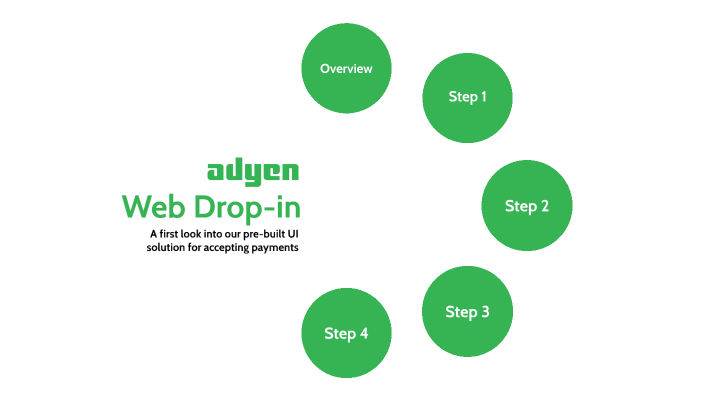 adyen
Web Drop-in
A first look into our pre-built UI solution for accepting payments

Overview

Step 1

Step 2

Step 3

Step 4